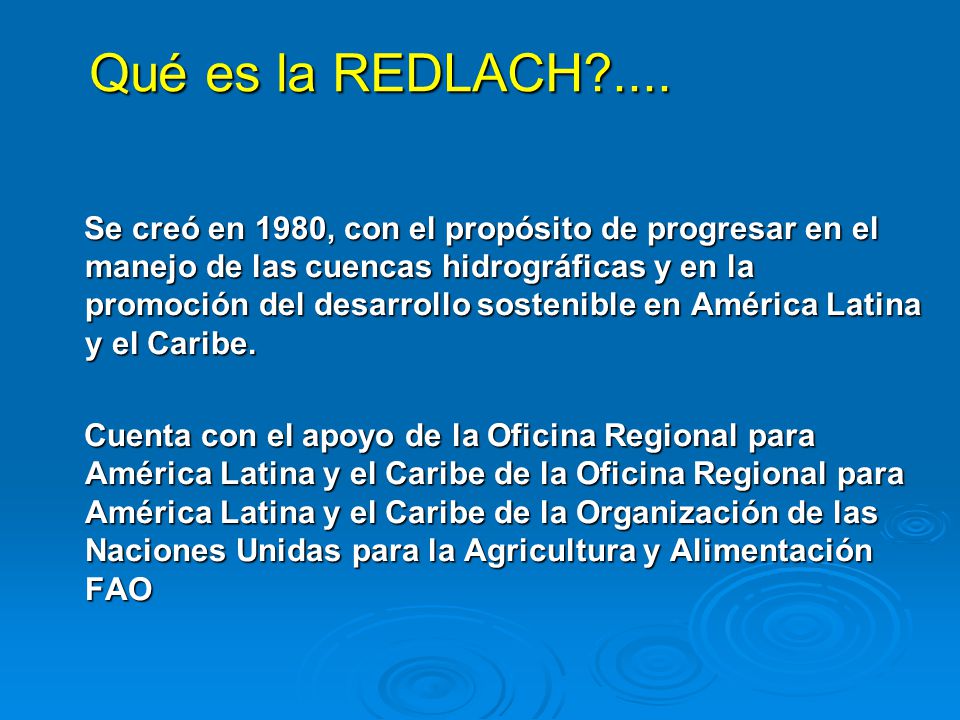 Qué es la REDLACH?....

Se creó en 1980, con el propósito de progresar en el manejo de las cuencas hidrográficas y en la promoción del desarrollo sostenible en América Latina y el Caribe.

Cuenta con el apoyo de la Oficina Regional para América Latina y el Caribe de la Oficina Regional para América Latina y el Caribe de la Organización de las Naciones Unidas para la Agricultura y Alimentación FAO